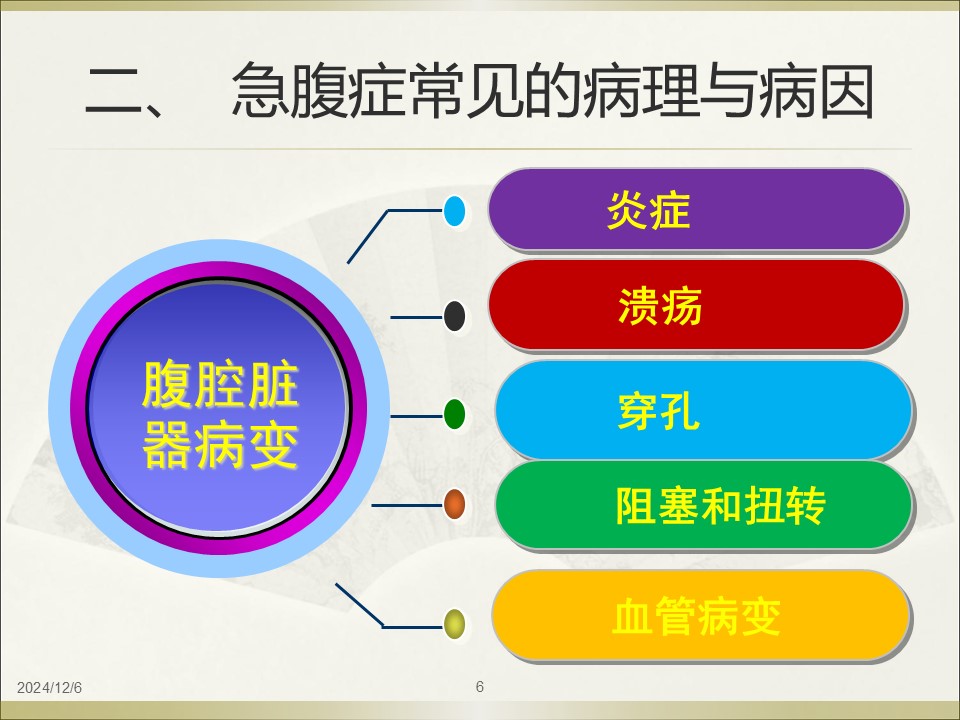 二、 急腹症常见的病理与病因

腹腔脏器病变

炎症

溃疡

穿孔

阻塞和扭转

血管病变

2024/12/6

6